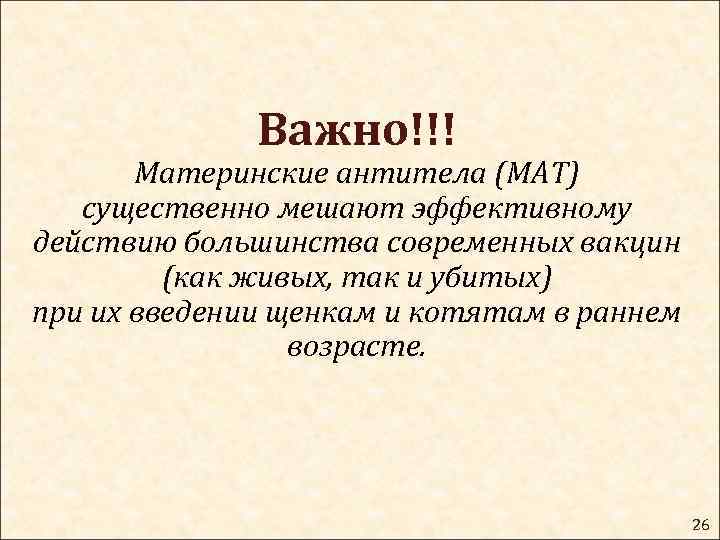 Важно!!!
Материнские антитела (МАТ) существенно мешают эффективному действию большинства современных вакцин (как живых, так и убитых) при их введении щенкам и котятам в раннем возрасте.

26